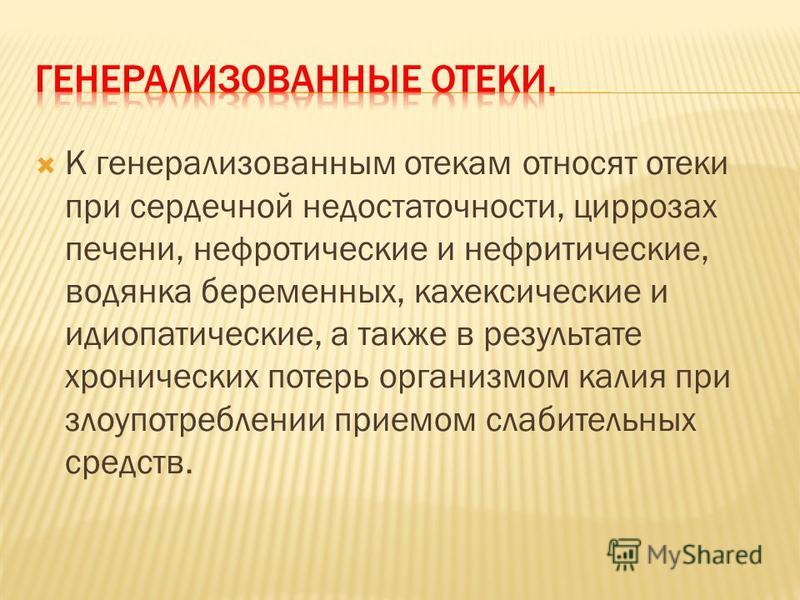 ГЕНЕРАЛИЗОВАННЫЕ ОТЕКИ.

К генерализованным отекам относят отеки при сердечной недостаточности, циррозах печени, нефротические и нефритические, водянка беременных, кахексические и идиопатические, а также в результате хронических потерь организмом калия при злоупотреблении приемом слабительных средств.

MyShared